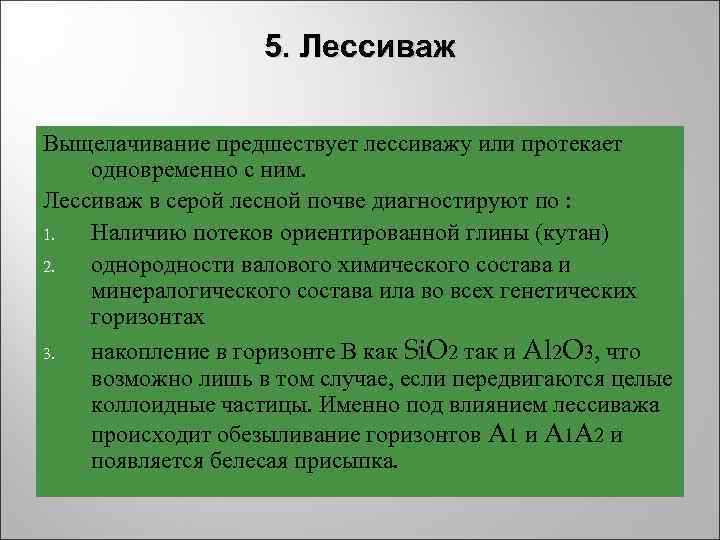 5. Лессиваж

Выщелачивание предшествует лессиважу или протекает одновременно с ним.

Лессиваж в серой лесной почве диагностируют по :

1. Наличию потеков ориентированной глины (кутан)
2. однородности валового химического состава и минералогического состава ила во всех генетических горизонтах
3. накопление в горизонте В как $SiO_2$ так и $Al_2O_3$, что возможно лишь в том случае, если передвигаются целые коллоидные частицы. Именно под влиянием лессиважа происходит обезыливание горизонтов $A_1$ и $A_1A_2$ и появляется белесая присыпка.